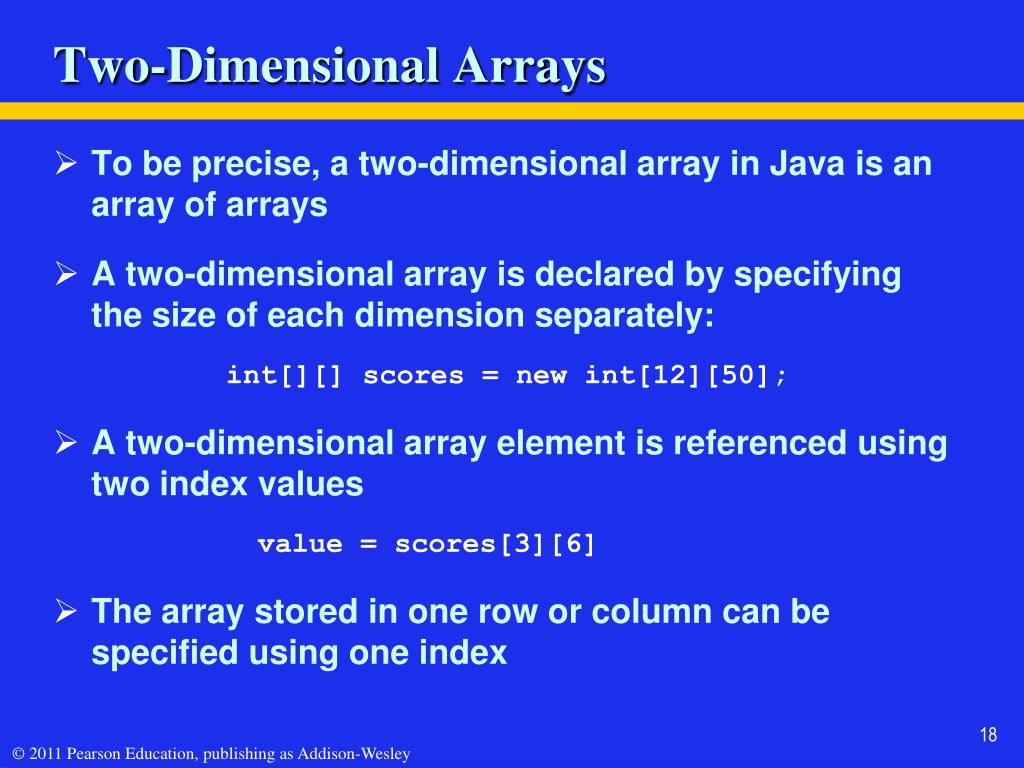 Two-Dimensional Arrays

➢ To be precise, a two-dimensional array in Java is an array of arrays

➢ A two-dimensional array is declared by specifying the size of each dimension separately:

int[][] scores = new int[12][50];

➢ A two-dimensional array element is referenced using two index values

value = scores[3][6]

➢ The array stored in one row or column can be specified using one index

18

© 2011 Pearson Education, publishing as Addison-Wesley